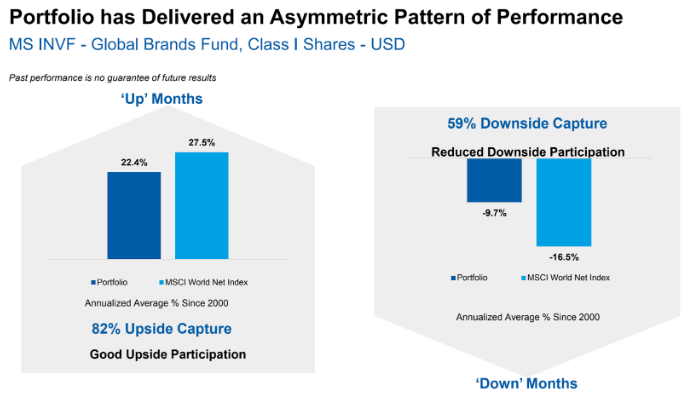 Portfolio has Delivered an Asymmetric Pattern of Performance

MS INVF - Global Brands Fund, Class I Shares - USD

Past performance is no guarantee of future results

'Up' Months

22.4%

27.5%

Portfolio
MSCI World Net Index

Annualized Average % Since 2000

82% Upside Capture

Good Upside Participation

59% Downside Capture

Reduced Downside Participation

-9.7%

-16.5%

Portfolio
MSCI World Net Index

Annualized Average % Since 2000

'Down' Months